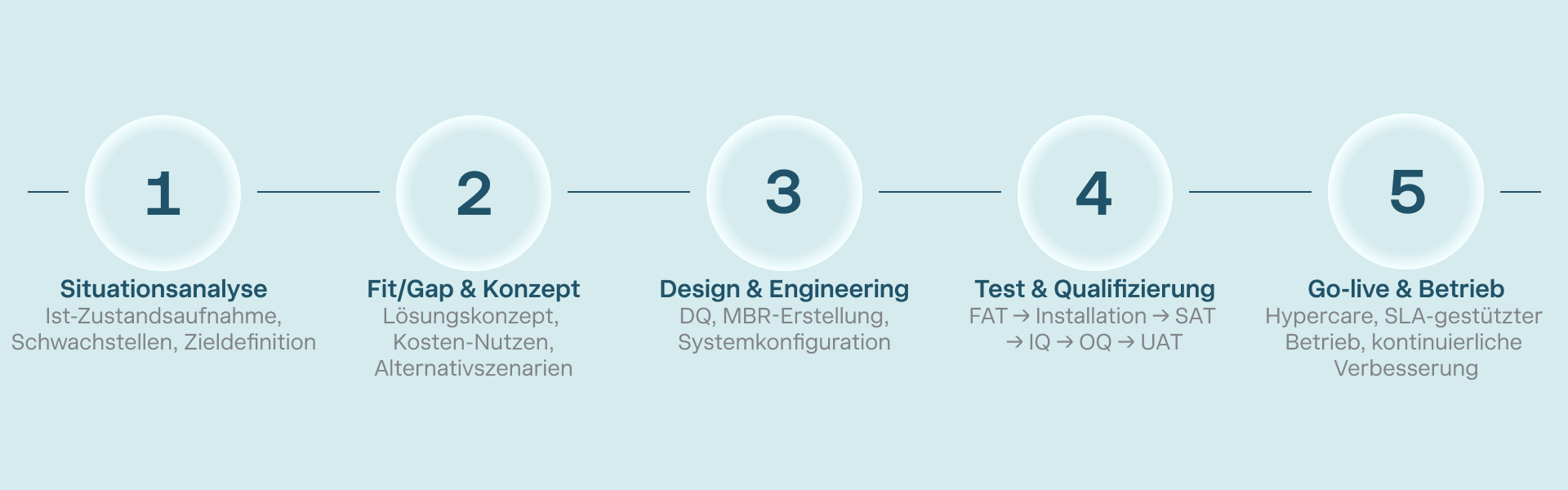 1

Situationsanalyse
Ist-Zustandsaufnahme, Schwachstellen, Zieldefinition

2

Fit/Gap & Konzept
Lösungskonzept, Kosten-Nutzen, Alternativszenarien

3

Design & Engineering
DQ, MBR-Erstellung, Systemkonfiguration

4

Test & Qualifizierung
FAT → Installation → SAT → IQ → OQ → UAT

5

Go-live & Betrieb
Hypercare, SLA-gestützter Betrieb, kontinuierliche Verbesserung